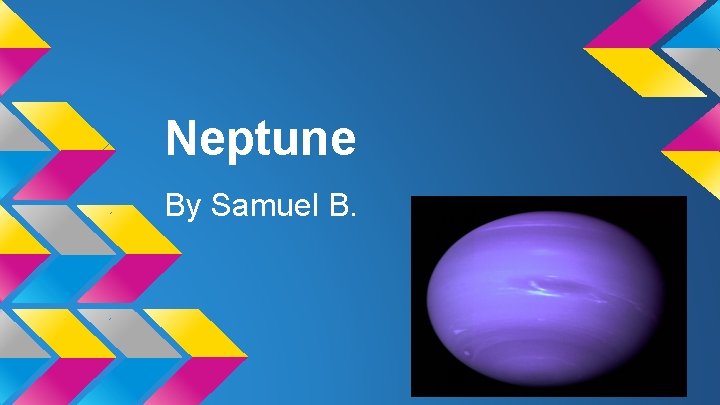 Neptune

By Samuel B.